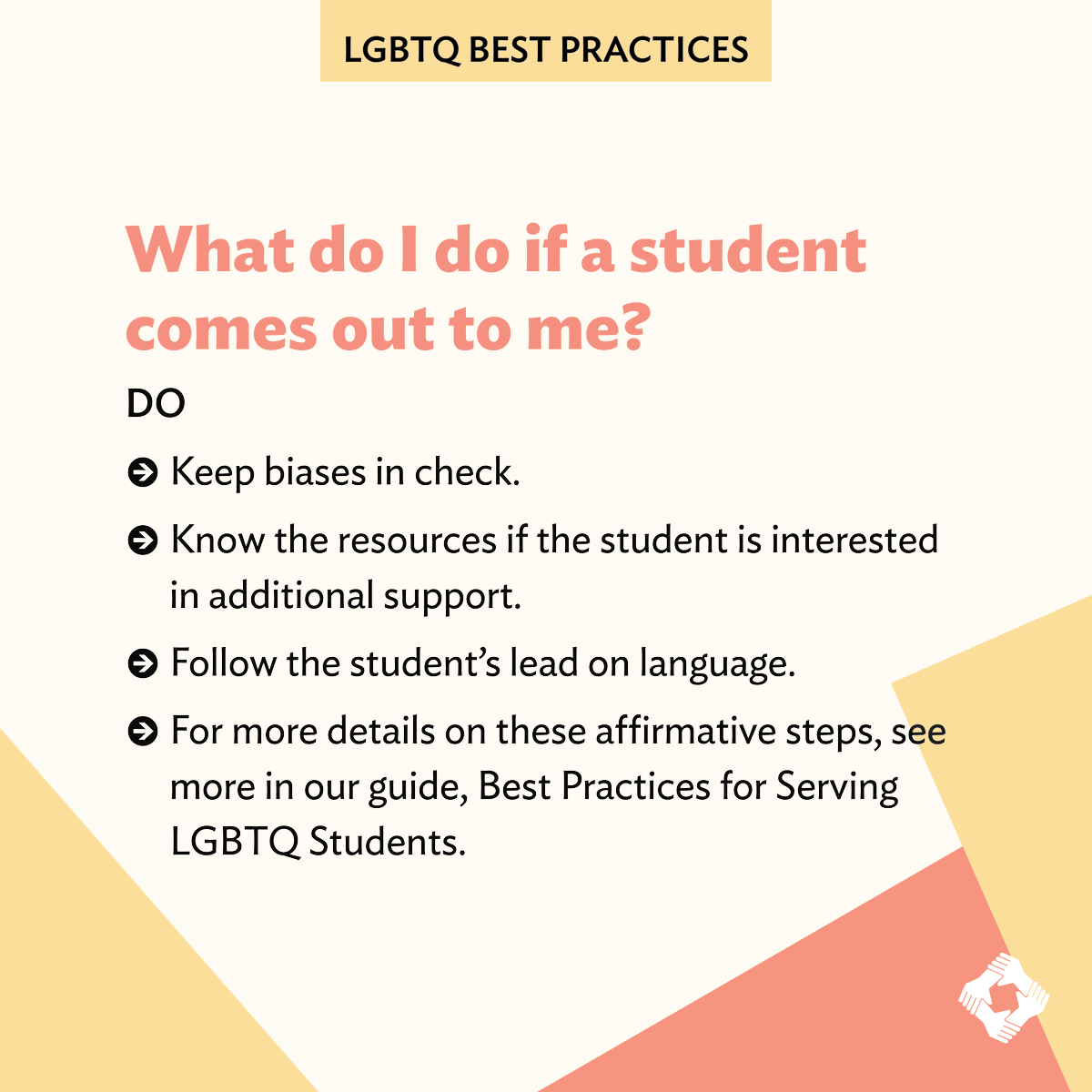 LGBTQ BEST PRACTICES

What do I do if a student comes out to me?

DO

Keep biases in check.

Know the resources if the student is interested in additional support.

Follow the student’s lead on language.

For more details on these affirmative steps, see more in our guide, Best Practices for Serving LGBTQ Students.